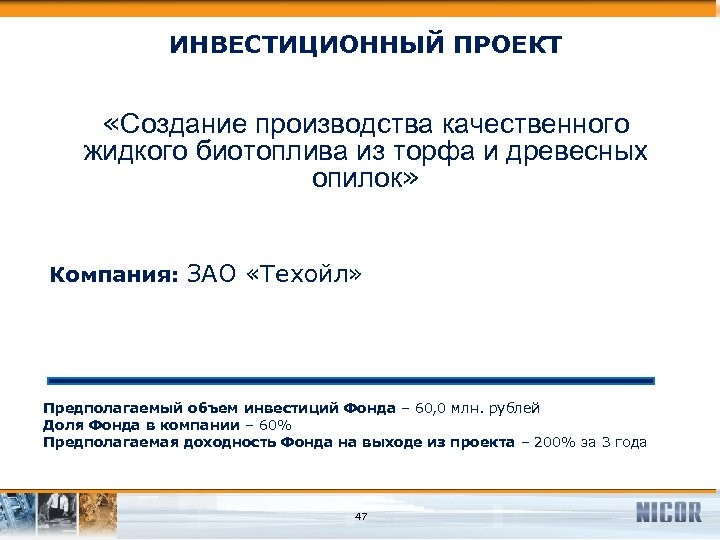 ИНВЕСТИЦИОННЫЙ ПРОЕКТ

«Создание производства качественного жидкого биотоплива из торфа и древесных опилок»

Компания: ЗАО «Техойл»

Предполагаемый объем инвестиций Фонда – 60,0 млн. рублей
Доля Фонда в компании – 60%
Предполагаемая доходность Фонда на выходе из проекта – 200% за 3 года

47

NICOR